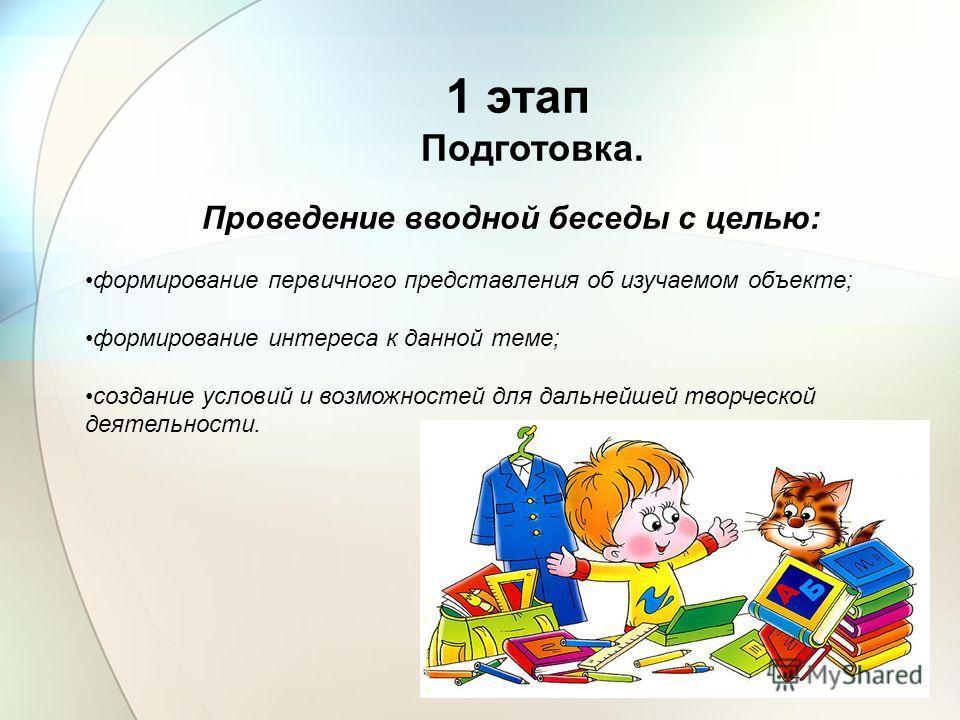 1 этап
Подготовка.

Проведение вводной беседы с целью:

•формирование первичного представления об изучаемом объекте;

•формирование интереса к данной теме;

•создание условий и возможностей для дальнейшей творческой деятельности.

А Б

MyShared